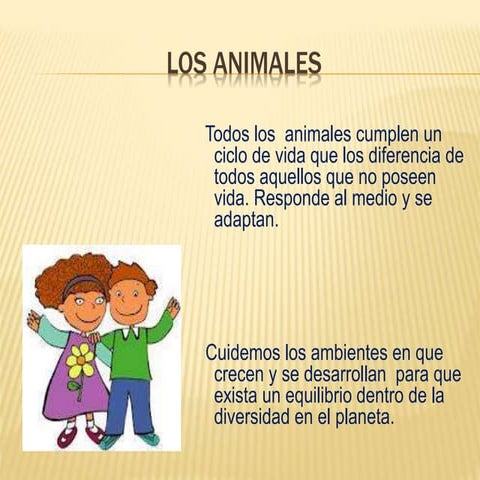 LOS ANIMALES

Todos los  animales cumplen un ciclo de vida que los diferencia de todos aquellos que no poseen vida. Responde al medio y se adaptan.

Cuidemos los ambientes en que crecen y se desarrollan  para que exista un equilibrio dentro de la diversidad en el planeta.